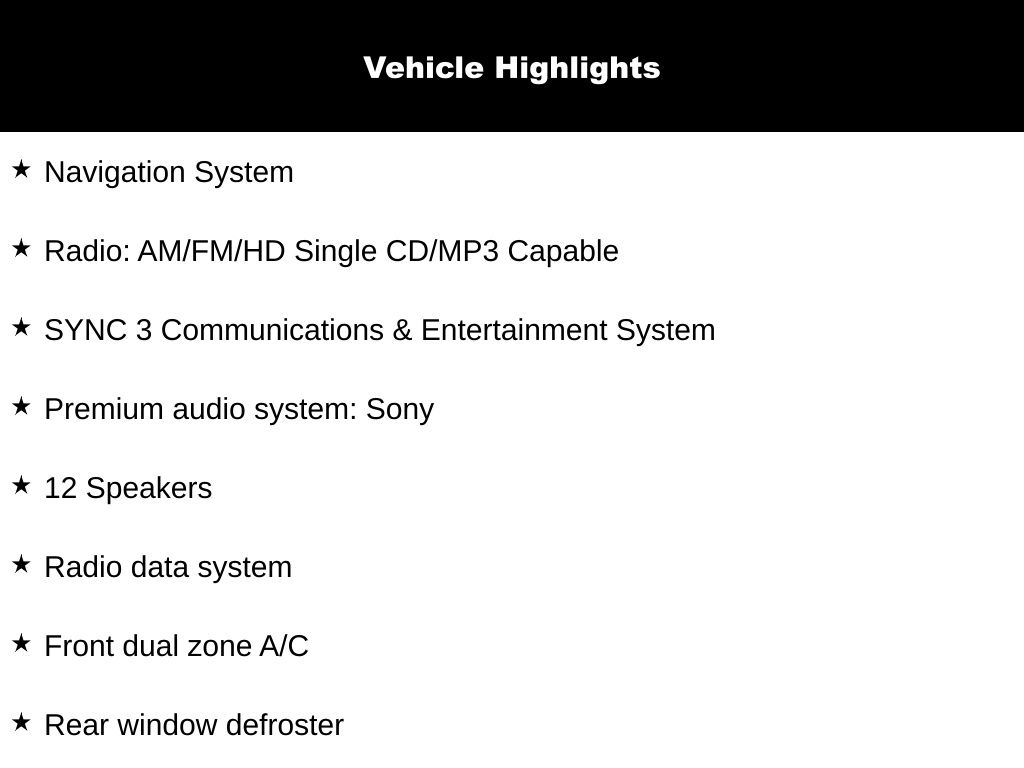 Vehicle Highlights

★ Navigation System

★ Radio: AM/FM/HD Single CD/MP3 Capable

★ SYNC 3 Communications & Entertainment System

★ Premium audio system: Sony

★ 12 Speakers

★ Radio data system

★ Front dual zone A/C

★ Rear window defroster